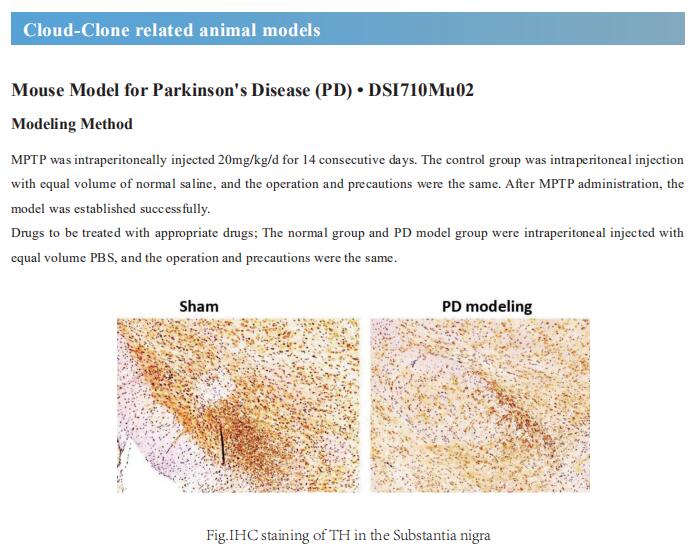 Cloud-Clone related animal models

Mouse Model for Parkinson's Disease (PD) • DSI710Mu02

Modeling Method

MPTP was intraperitoneally injected 20mg/kg/d for 14 consecutive days. The control group was intraperitoneal injection with equal volume of normal saline, and the operation and precautions were the same. After MPTP administration, the model was established successfully.
Drugs to be treated with appropriate drugs; The normal group and PD model group were intraperitoneal injected with equal volume PBS, and the operation and precautions were the same.

Sham

PD modeling

Fig.IHC staining of TH in the Substantia nigra